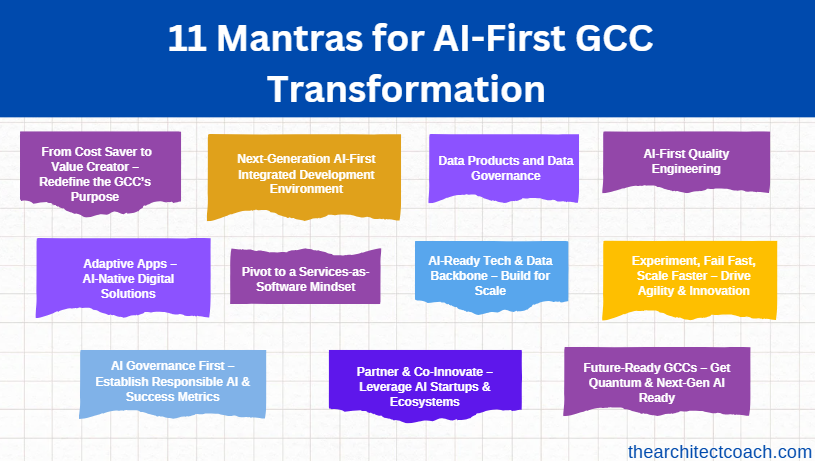 11 Mantras for AI-First GCC Transformation

From Cost Saver to Value Creator – Redefine the GCC's Purpose

Next-Generation AI-First Integrated Development Environment

Data Products and Data Governance

AI-First Quality Engineering

Adaptive Apps – AI-Native Digital Solutions

Pivot to a Services-as-Software Mindset

AI-Ready Tech & Data Backbone – Build for Scale

Experiment, Fail Fast, Scale Faster – Drive Agility & Innovation

AI Governance First – Establish Responsible AI & Success Metrics

Partner & Co-Innovate – Leverage AI Startups & Ecosystems

Future-Ready GCCs – Get Quantum & Next-Gen AI Ready

thearchitectcoach.com